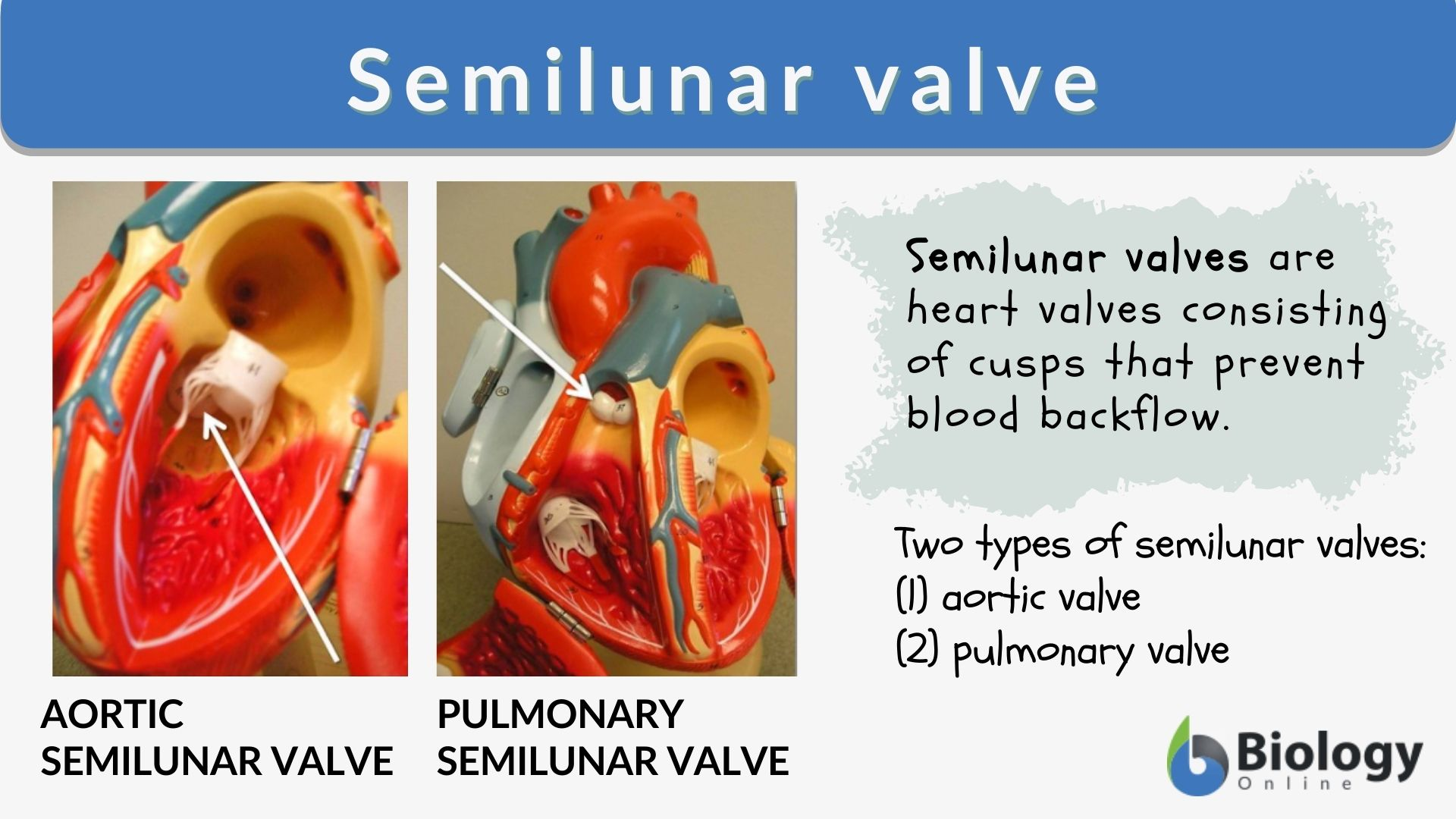 Semilunar valve

AORTIC SEMILUNAR VALVE

PULMONARY SEMILUNAR VALVE

Semilunar valves are heart valves consisting of cusps that prevent blood backflow.

Two types of semilunar valves:
(1) aortic valve
(2) pulmonary valve

Biology Online